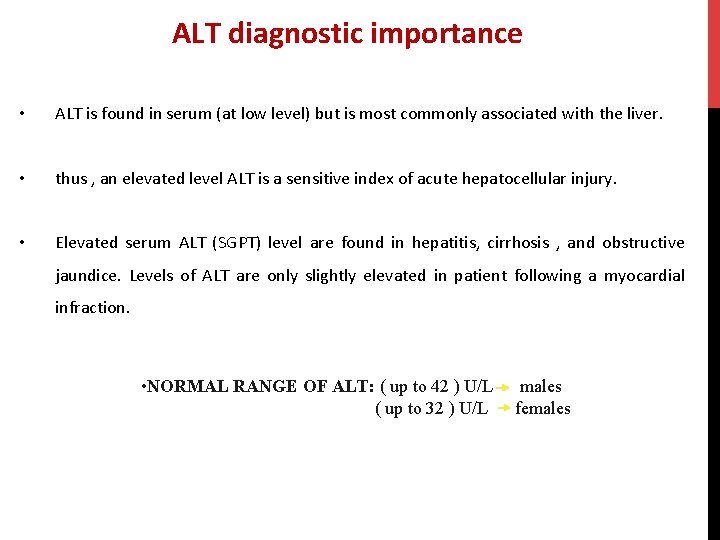 ALT diagnostic importance

• ALT is found in serum (at low level) but is most commonly associated with the liver.

• thus , an elevated level ALT is a sensitive index of acute hepatocellular injury.

• Elevated serum ALT (SGPT) level are found in hepatitis, cirrhosis , and obstructive jaundice. Levels of ALT are only slightly elevated in patient following a myocardial infraction.

•NORMAL RANGE OF ALT: ( up to 42 ) U/L → males
( up to 32 ) U/L → females